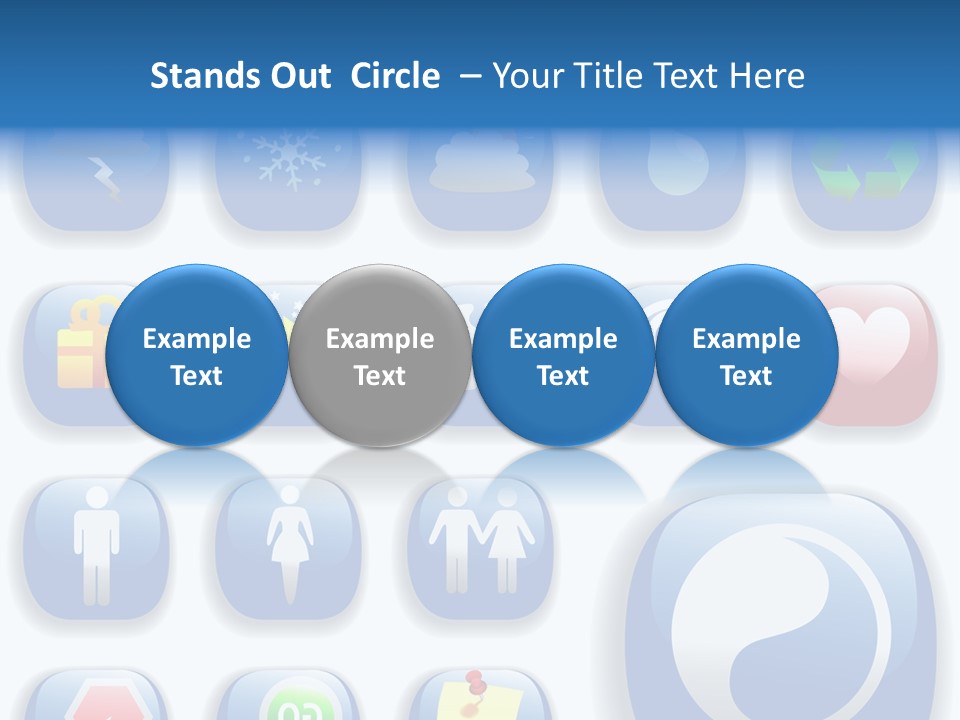 Stands Out Circle – Your Title Text Here

Example Text

Example Text

Example Text

Example Text